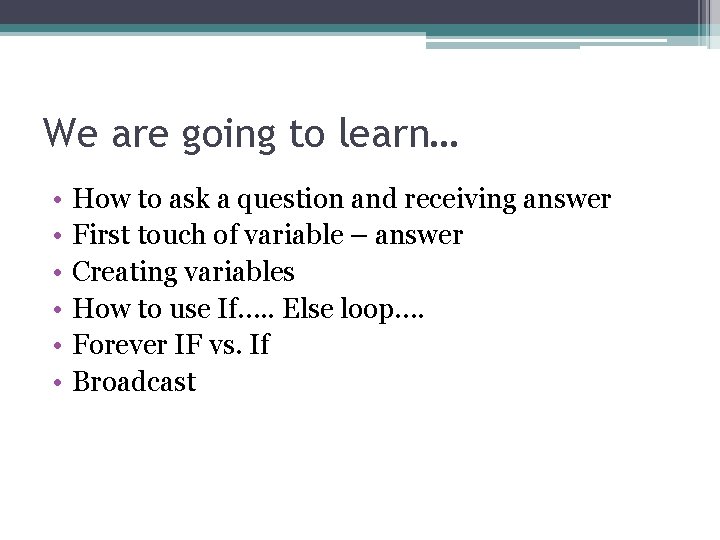 We are going to learn…

• How to ask a question and receiving answer
• First touch of variable – answer
• Creating variables
• How to use If….. Else loop….
• Forever IF vs. If
• Broadcast